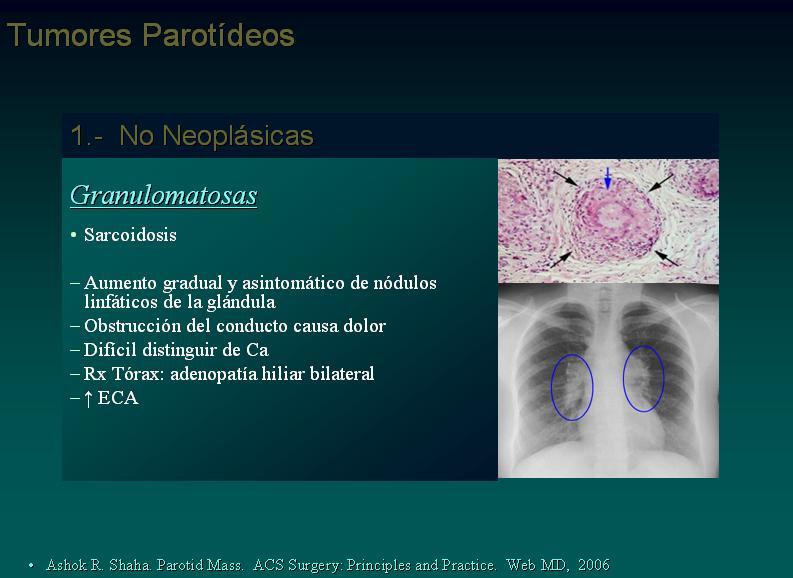 Tumores Parotídeos

1.- No Neoplásicas

Granulomatosas

• Sarcoidosis

– Aumento gradual y asintomático de nódulos linfáticos de la glándula
– Obstrucción del conducto causa dolor
– Difícil distinguir de Ca
– Rx Tórax: adenopatía hiliar bilateral
– ↑ ECA

• Ashok R. Shaha. Parotid Mass. ACS Surgery: Principles and Practice. Web MD, 2006